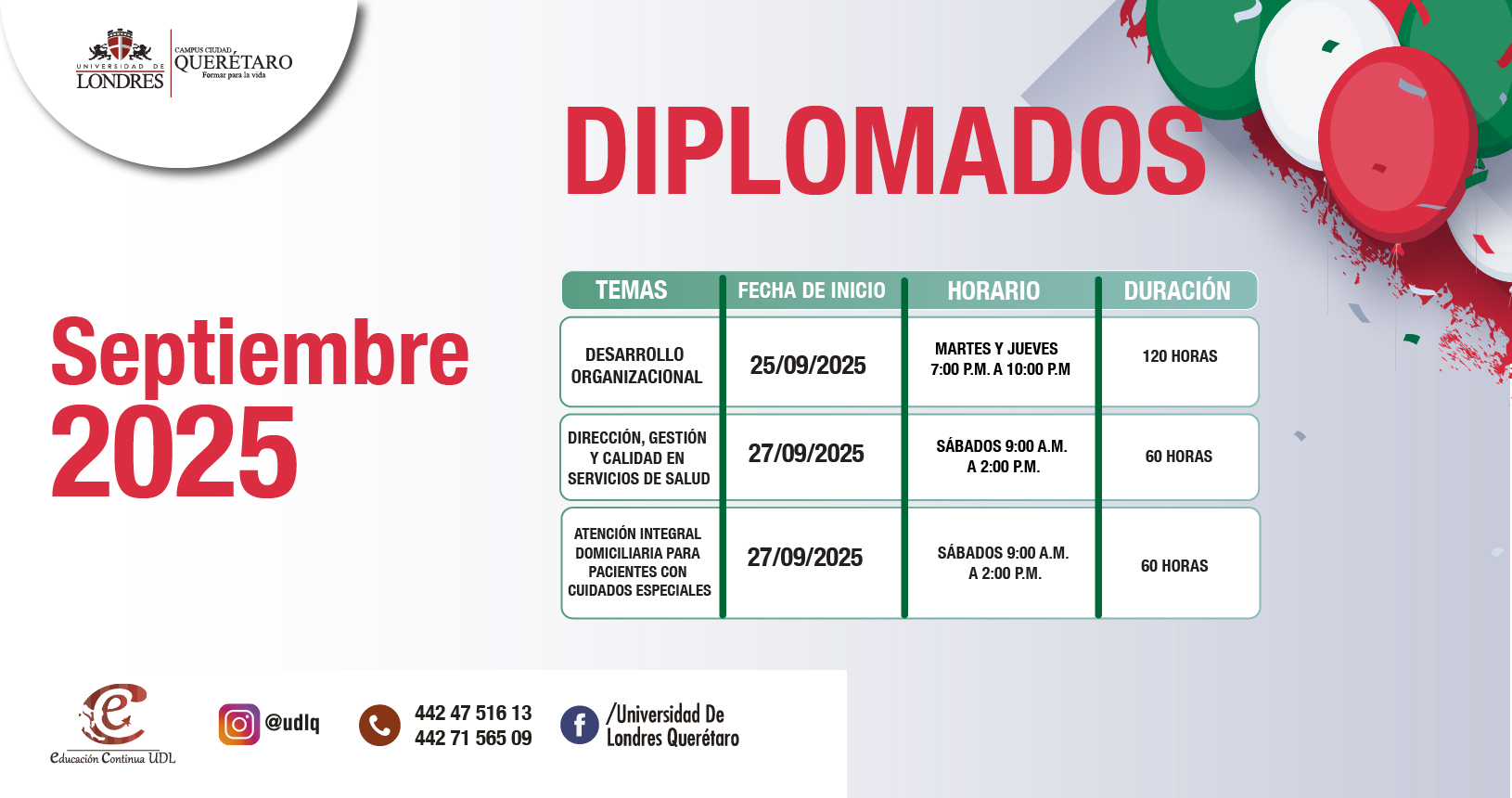 UNIVERSIDAD DE LONDRES

CAMPUS CIUDAD QUERÉTARO
Formar para la vida

DIPLOMADOS

Septiembre 2025

| TEMAS | FECHA DE INICIO | HORARIO | DURACIÓN |
|---|---|---|---|
| DESARROLLO ORGANIZACIONAL | 25/09/2025 | MARTES Y JUEVES 7:00 P.M. A 10:00 P.M | 120 HORAS |
| DIRECCIÓN, GESTIÓN Y CALIDAD EN SERVICIOS DE SALUD | 27/09/2025 | SÁBADOS 9:00 A.M. A 2:00 P.M. | 60 HORAS |
| ATENCIÓN INTEGRAL DOMICILIARIA PARA PACIENTES CON CUIDADOS ESPECIALES | 27/09/2025 | SÁBADOS 9:00 A.M. A 2:00 P.M. | 60 HORAS |

Educación Continua UDL

@udlq

442 47 516 13
442 71 565 09

/Universidad De Londres Querétaro